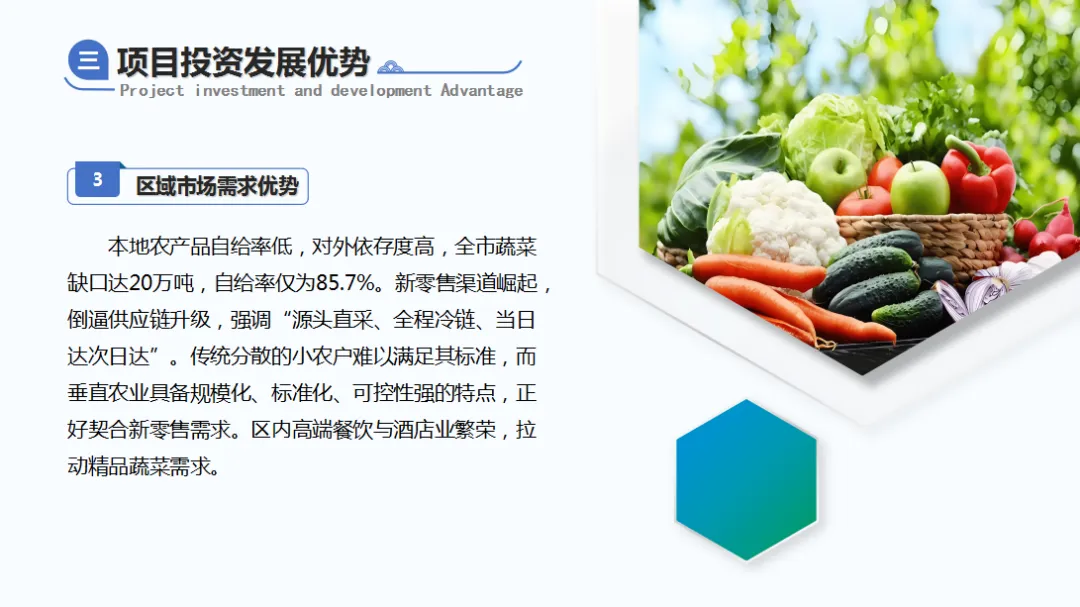 三 项目投资发展优势
Project investment and development Advantage

3 区域市场需求优势

本地农产品自给率低，对外依存度高，全市蔬菜缺口达20万吨，自给率仅为85.7%。新零售渠道崛起，倒逼供应链升级，强调“源头直采、全程冷链、当日达次日达”。传统分散的小农户难以满足其标准，而垂直农业具备规模化、标准化、可控性强的特点，正好契合新零售需求。区内高端餐饮与酒店业繁荣，拉动精品蔬菜需求。